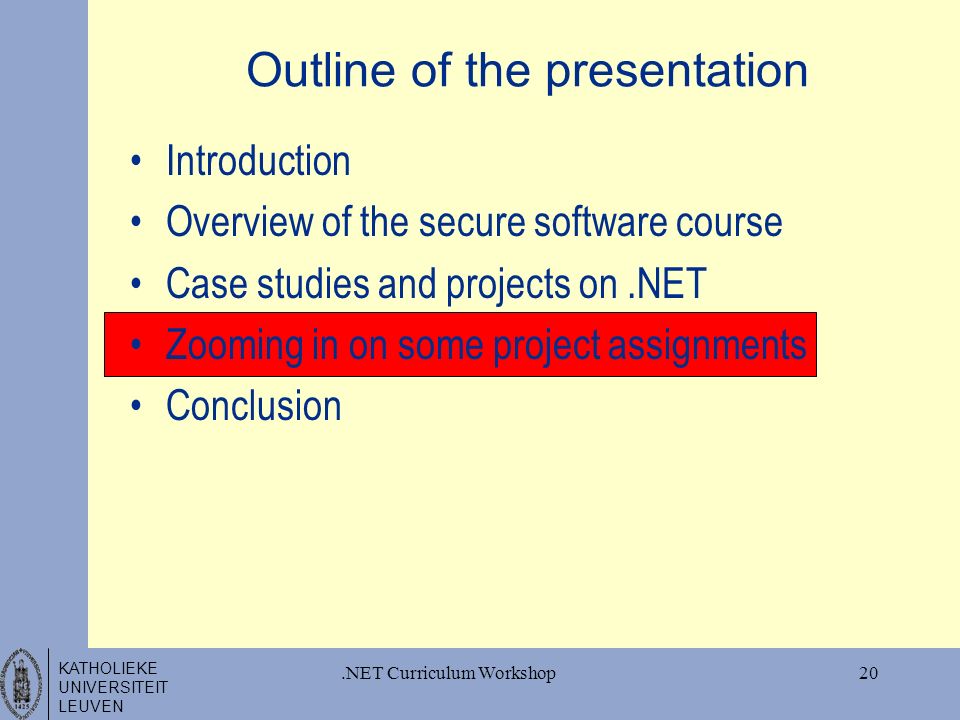 Outline of the presentation

• Introduction
• Overview of the secure software course
• Case studies and projects on .NET
• Zooming in on some project assignments
• Conclusion

KATHOLIEKE UNIVERSITEIT LEUVEN

.NET Curriculum Workshop

20